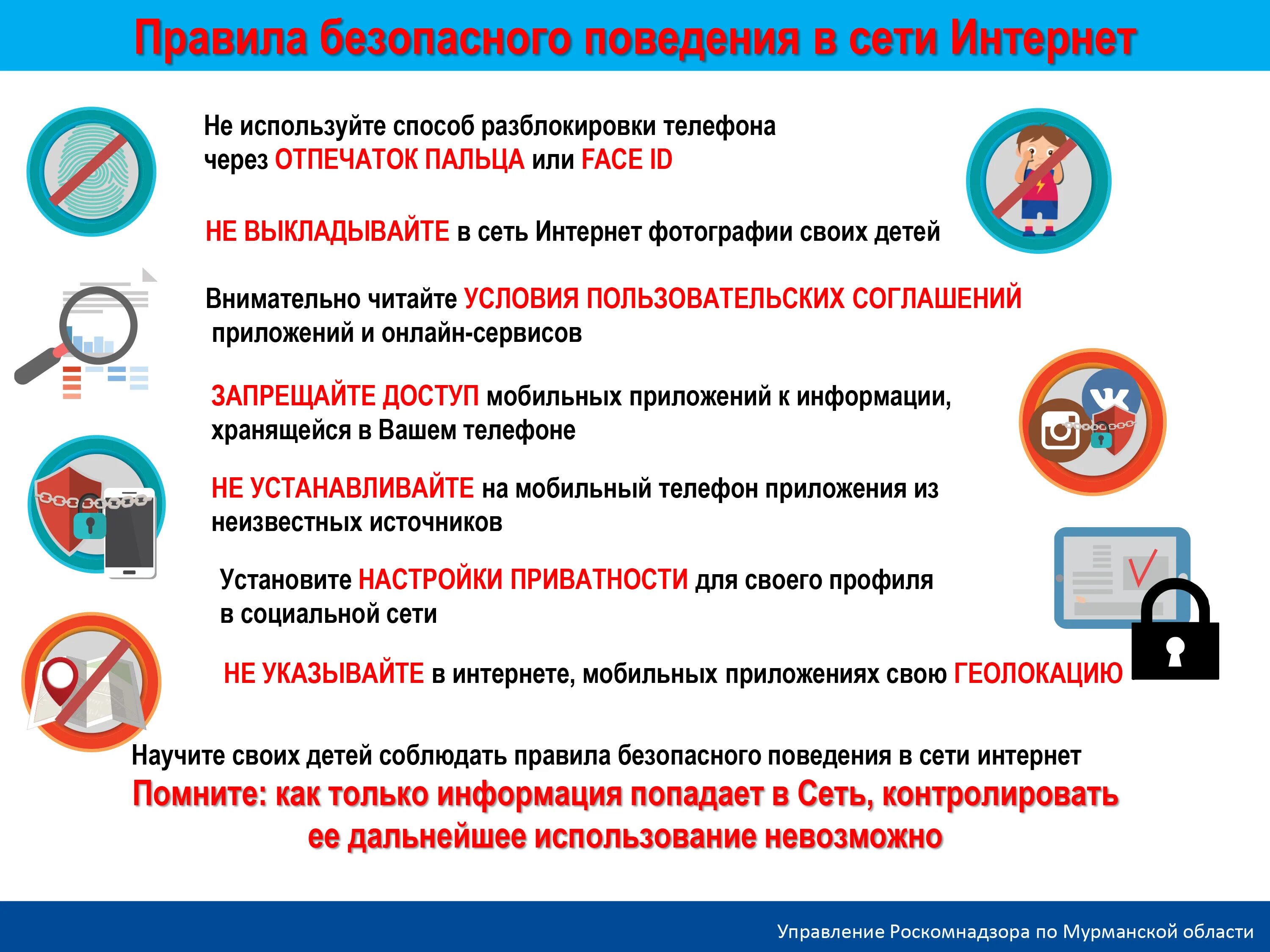 Правила безопасного поведения в сети Интернет

Не используйте способ разблокировки телефона через ОТПЕЧАТОК ПАЛЬЦА или FACE ID

НЕ ВЫКЛАДЫВАЙТЕ в сеть Интернет фотографии своих детей

Внимательно читайте УСЛОВИЯ ПОЛЬЗОВАТЕЛЬСКИХ СОГЛАШЕНИЙ приложений и онлайн-сервисов

ЗАПРЕЩАЙТЕ ДОСТУП мобильных приложений к информации, хранящейся в Вашем телефоне

НЕ УСТАНАВЛИВАЙТЕ на мобильный телефон приложения из неизвестных источников

Установите НАСТРОЙКИ ПРИВАТНОСТИ для своего профиля в социальной сети

НЕ УКАЗЫВАЙТЕ в интернете, мобильных приложениях свою ГЕОЛОКАЦИЮ

Научите своих детей соблюдать правила безопасного поведения в сети интернет

Помните: как только информация попадает в Сеть, контролировать ее дальнейшее использование невозможно

Управление Роскомнадзора по Мурманской области